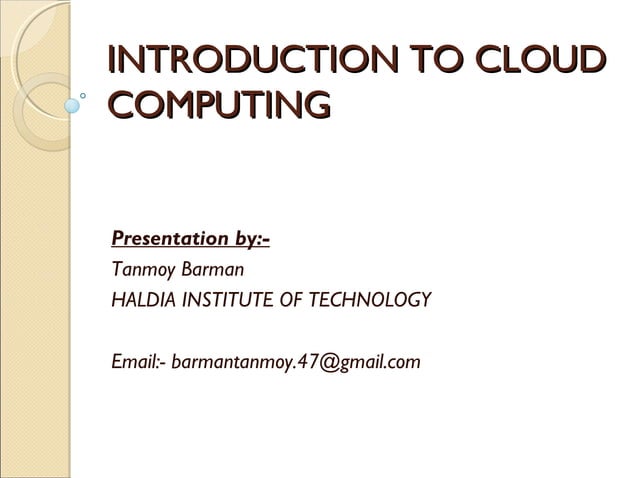 INTRODUCTION TO CLOUD COMPUTING

Presentation by:-
Tanmoy Barman
HALDIA INSTITUTE OF TECHNOLOGY

Email:- barmantanmoy.47@gmail.com